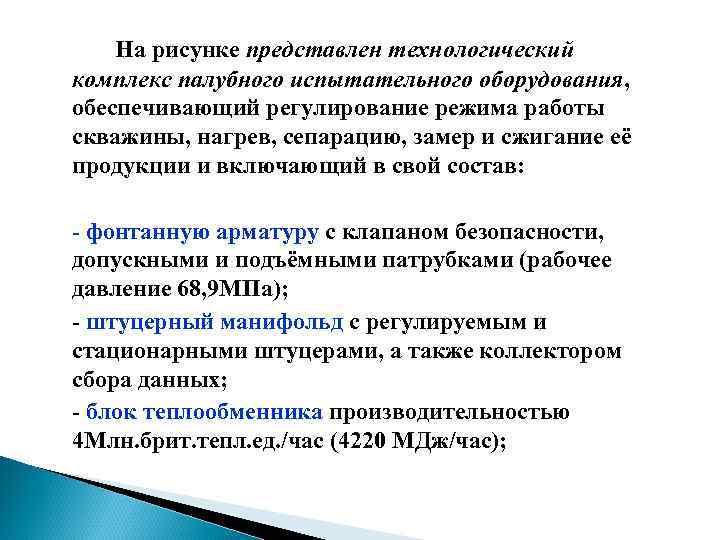 На рисунке представлен технологический комплекс палубного испытательного оборудования, обеспечивающий регулирование режима работы скважины, нагрев, сепарацию, замер и сжигание её продукции и включающий в свой состав:

- фонтанную арматуру с клапаном безопасности, допускными и подъёмными патрубками (рабочее давление 68,9МПа);

- штуцерный манифольд с регулируемым и стационарными штуцерами, а также коллектором сбора данных;

- блок теплообменника производительностью 4Млн.брит.тепл.ед./час (4220 МДж/час);